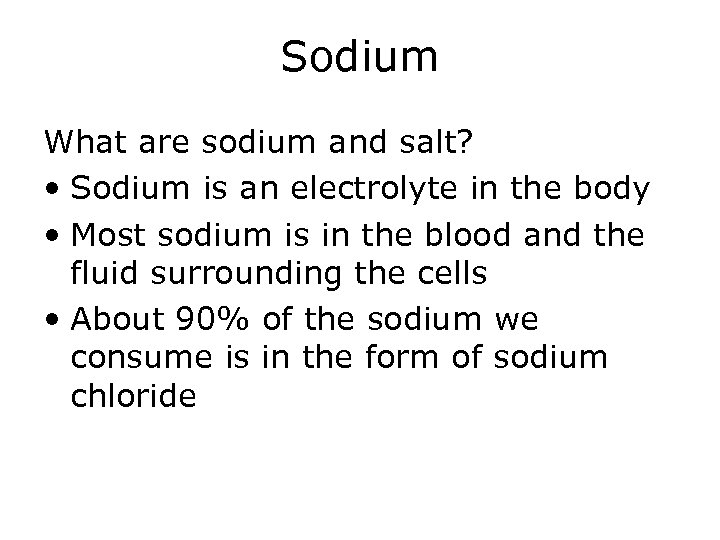 Sodium

What are sodium and salt?

• Sodium is an electrolyte in the body
• Most sodium is in the blood and the fluid surrounding the cells
• About 90% of the sodium we consume is in the form of sodium chloride